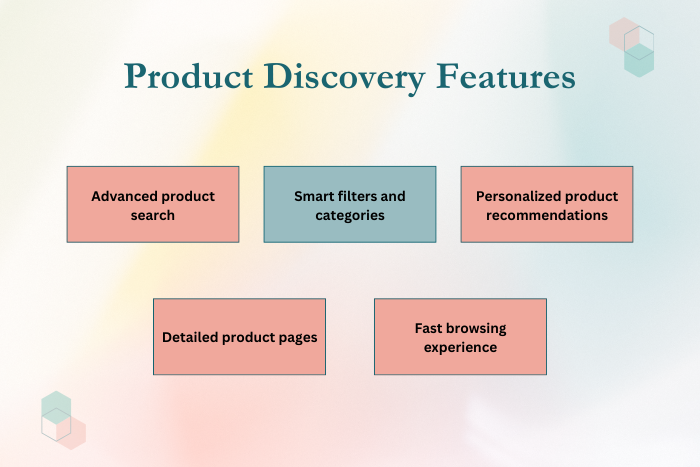 Product Discovery Features

Advanced product search

Smart filters and categories

Personalized product recommendations

Detailed product pages

Fast browsing experience